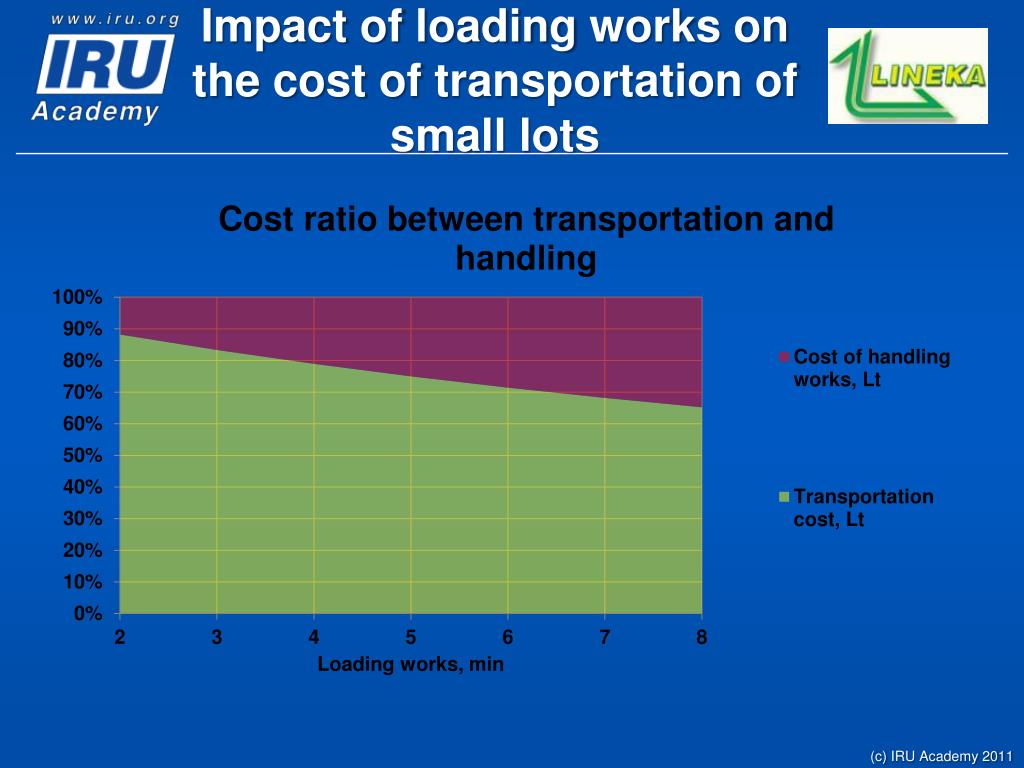 www.iru.org
IRU
Academy

Impact of loading works on the cost of transportation of small lots

LINEKA

Cost ratio between transportation and handling

100%
90%
80%
70%
60%
50%
40%
30%
20%
10%
0%

2 3 4 5 6 7 8

Loading works, min

Cost of handling works, Lt

Transportation cost, Lt

(c) IRU Academy 2011